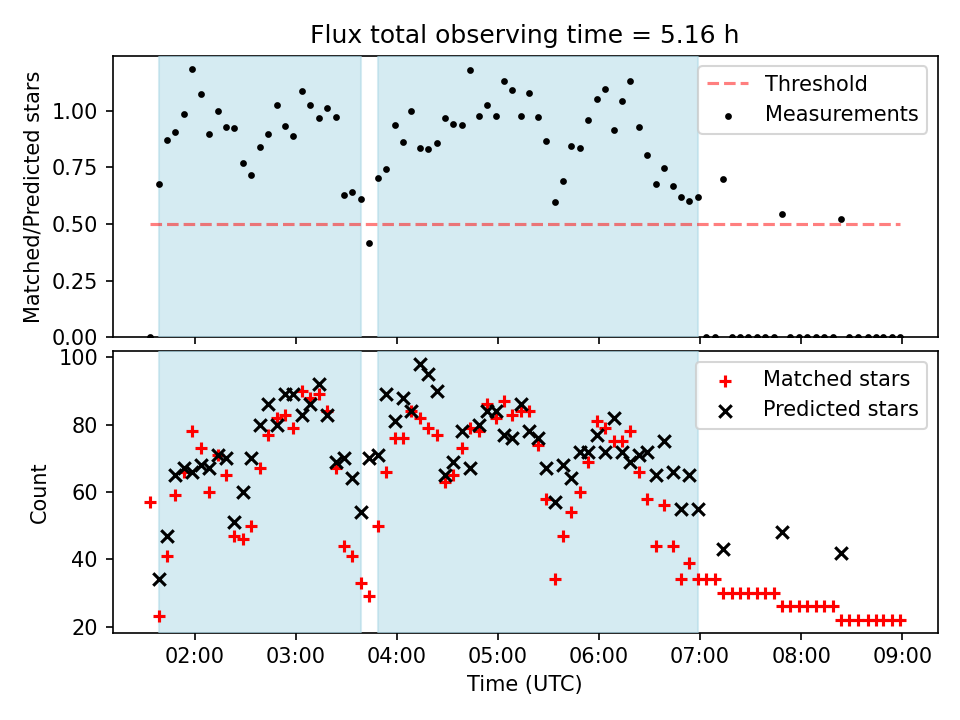 Flux total observing time = 5.16 h

Matched/Predicted stars

1.00
0.75
0.50
0.25
0.00

Threshold
Measurements

Count

100
80
60
40
20

Matched stars
Predicted stars

02:00 03:00 04:00 05:00 06:00 07:00 08:00 09:00

Time (UTC)